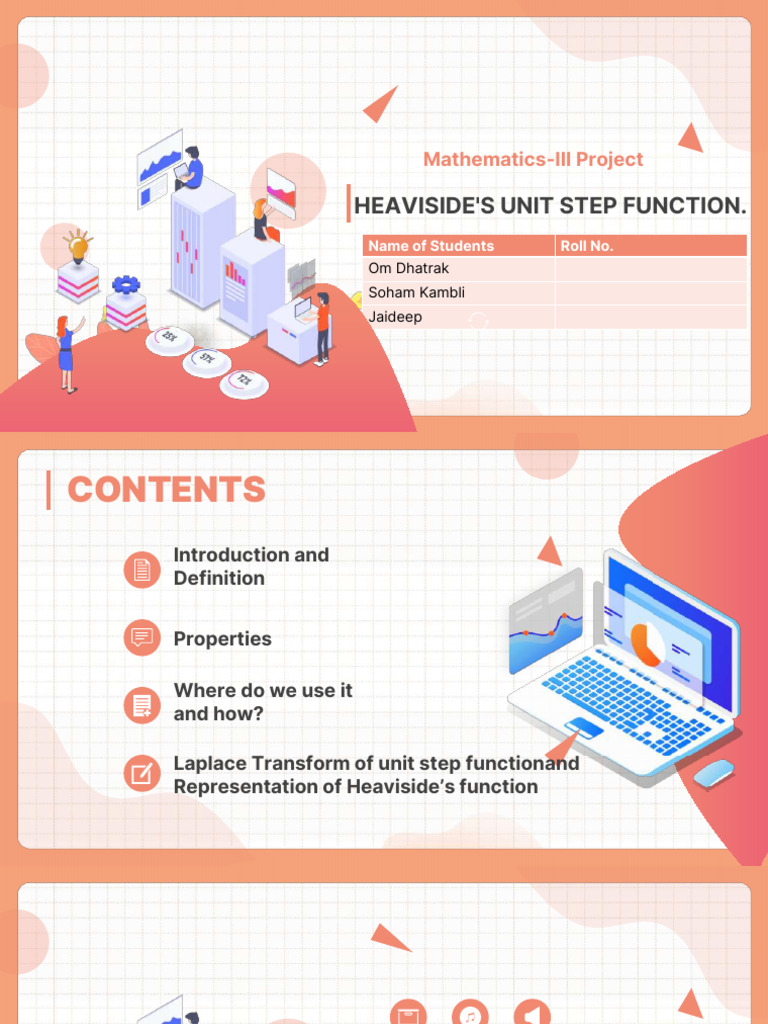 Mathematics-III Project

HEAVISIDE'S UNIT STEP FUNCTION.

| Name of Students | Roll No. |
|---|---|
| Om Dhatrak | |
| Soham Kambli | |
| Jaideep | |

25%
57%
72%

CONTENTS

Introduction and Definition

Properties

Where do we use it and how?

Laplace Transform of unit step functionand Representation of Heaviside's function